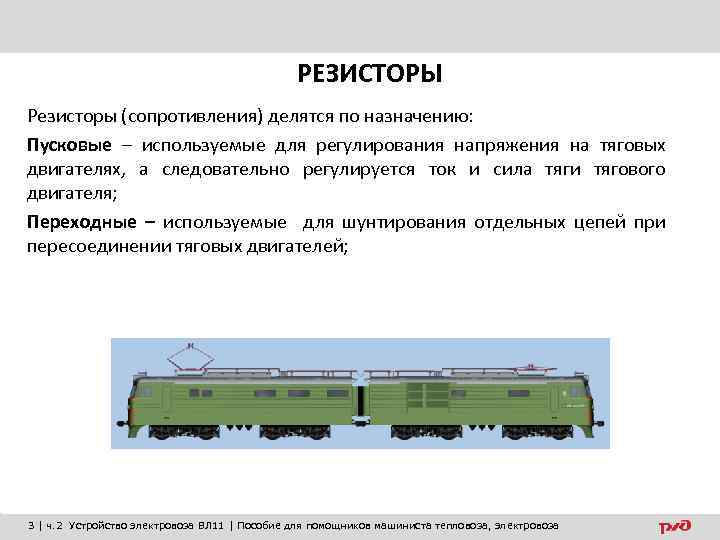 РЕЗИСТОРЫ

Резисторы (сопротивления) делятся по назначению:

Пусковые – используемые для регулирования напряжения на тяговых двигателях, а следовательно регулируется ток и сила тяги тягового двигателя;

Переходные – используемые для шунтирования отдельных цепей при пересоединении тяговых двигателей;

3 | ч. 2 Устройство электровоза ВЛ11 | Пособие для помощников машиниста тепловоза, электровоза

РЖД